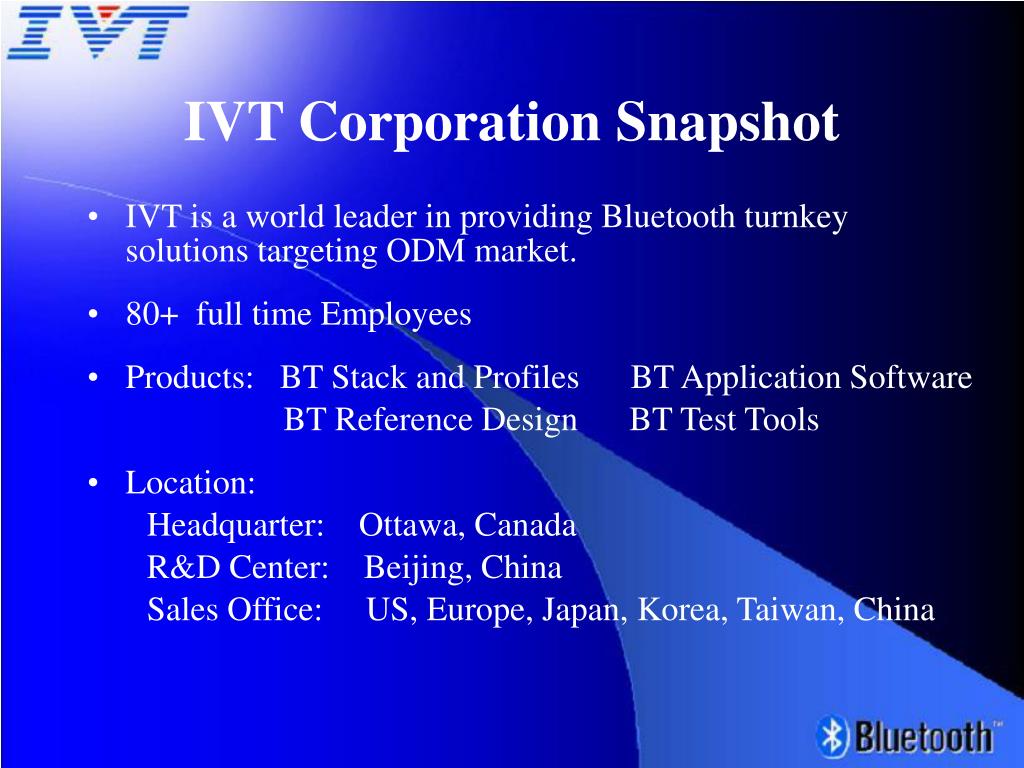 IVT

IVT Corporation Snapshot

• IVT is a world leader in providing Bluetooth turnkey solutions targeting ODM market.

• 80+ full time Employees

• Products: BT Stack and Profiles BT Application Software
BT Reference Design BT Test Tools

• Location:
Headquarter: Ottawa, Canada
R&D Center: Beijing, China
Sales Office: US, Europe, Japan, Korea, Taiwan, China

Bluetooth™